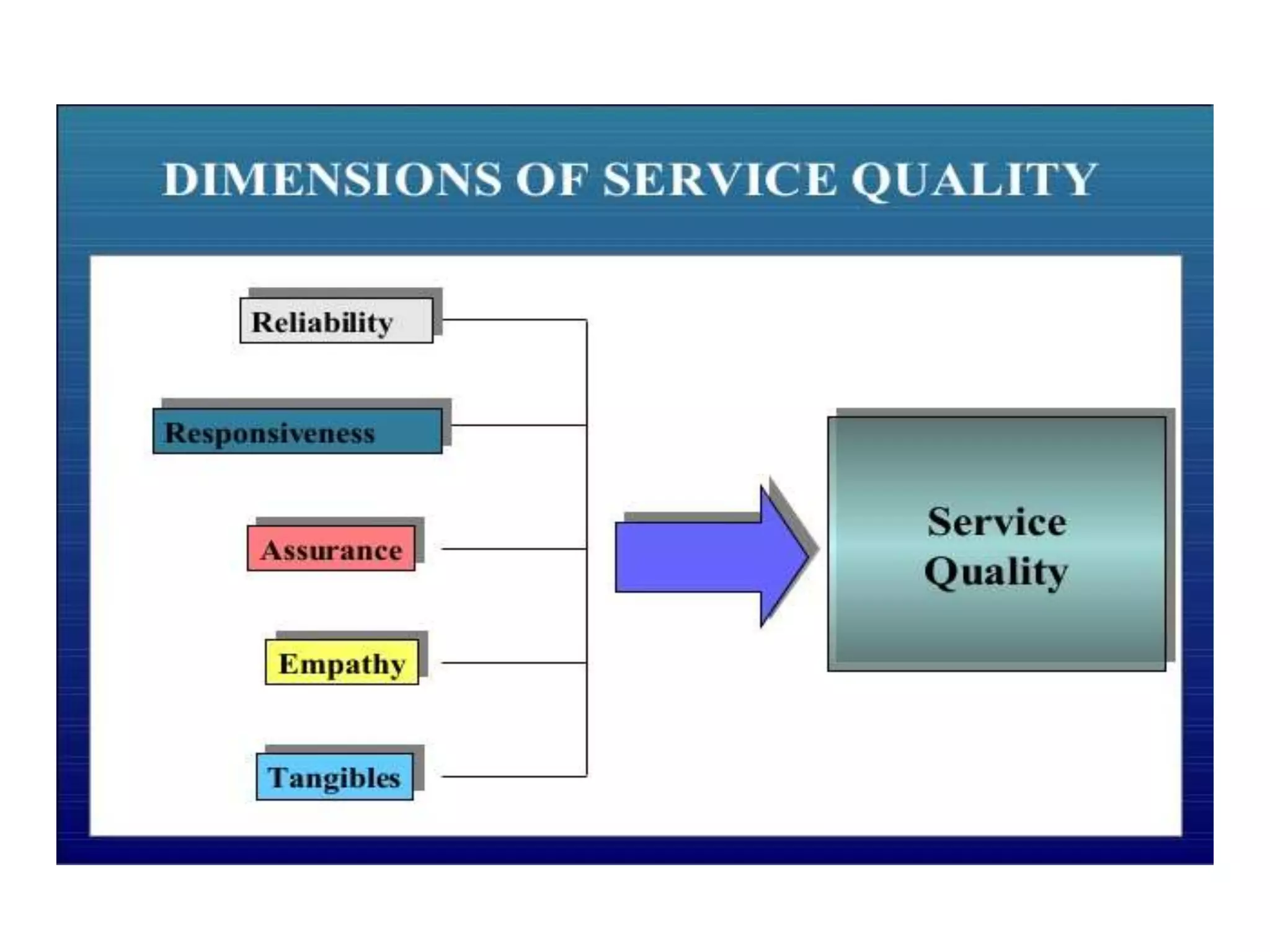 DIMENSIONS OF SERVICE QUALITY

Reliability

Responsiveness

Assurance

Empathy

Tangibles

Service Quality